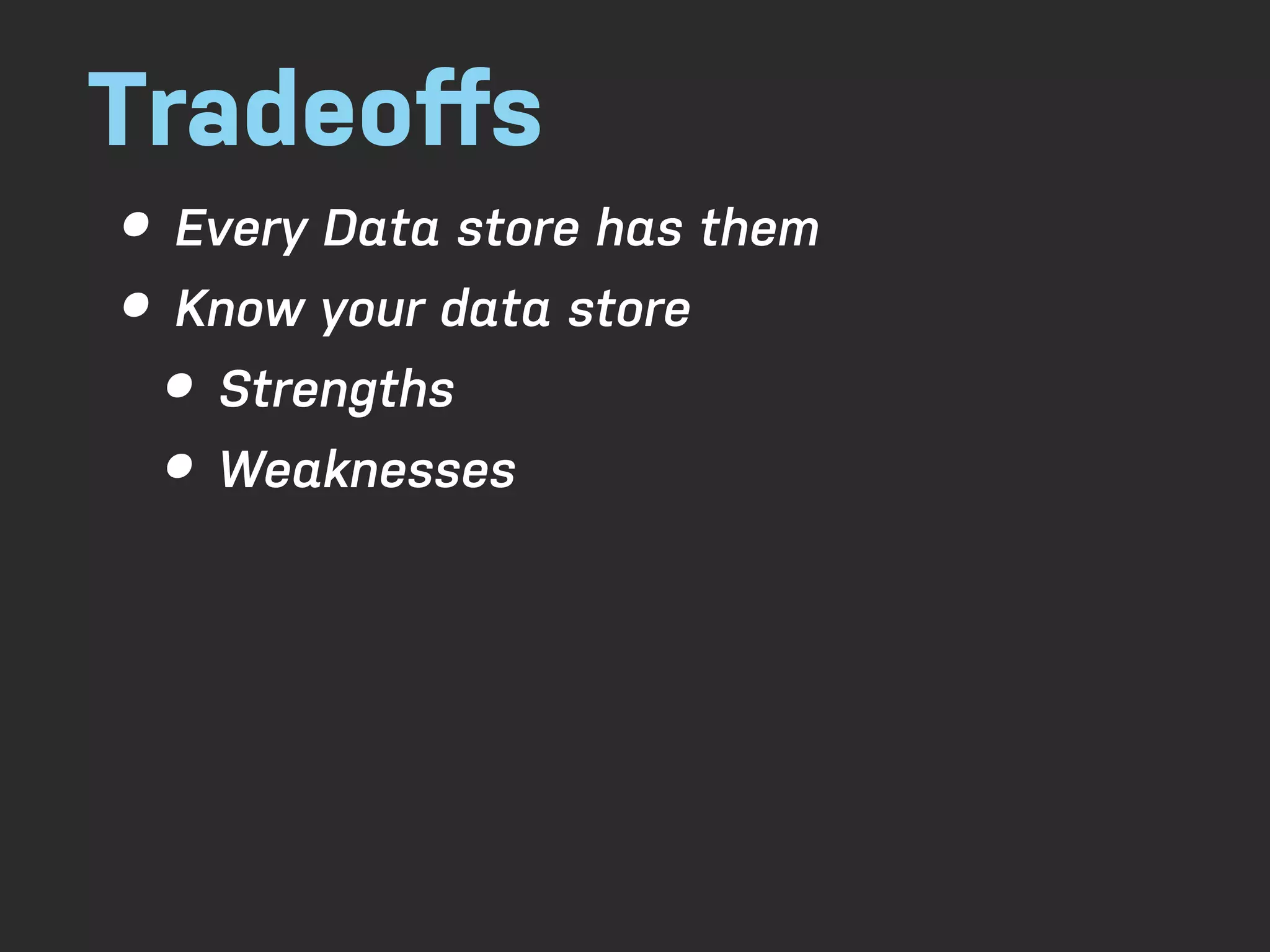 Tradeoffs

• Every Data store has them
• Know your data store
  • Strengths
  • Weaknesses